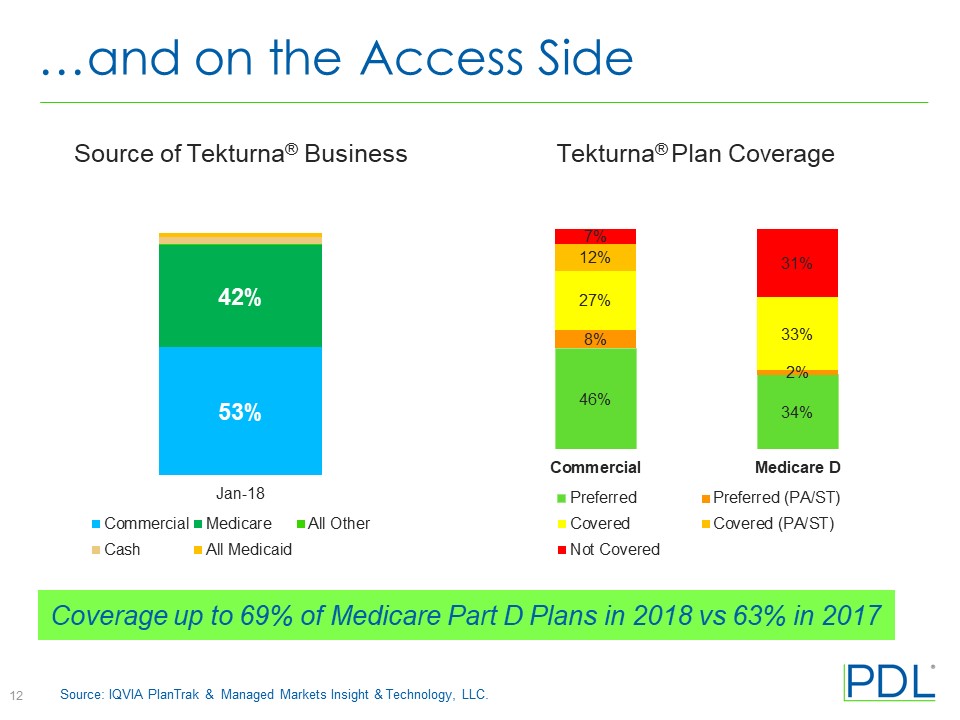 …and on the Access Side

Source of Tekturna® Business

42%

53%

Jan-18

Commercial Medicare All Other
Cash All Medicaid

Tekturna® Plan Coverage

7%
12%
27%
8%
46%

31%
33%
2%
34%

Commercial Medicare D

Preferred Preferred (PA/ST)
Covered Covered (PA/ST)
Not Covered

Coverage up to 69% of Medicare Part D Plans in 2018 vs 63% in 2017

12 Source: IQVIA PlanTrak & Managed Markets Insight & Technology, LLC.

PDL®